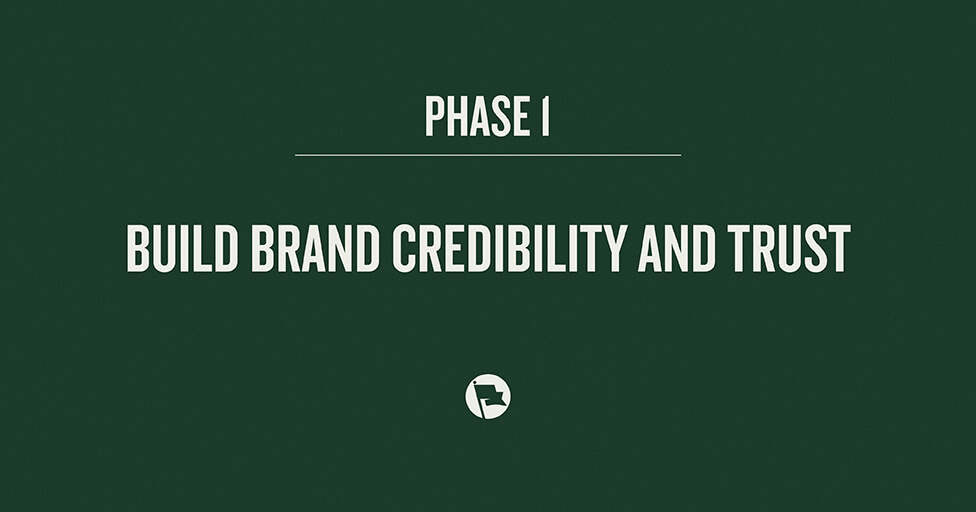 PHASE 1

BUILD BRAND CREDIBILITY AND TRUST